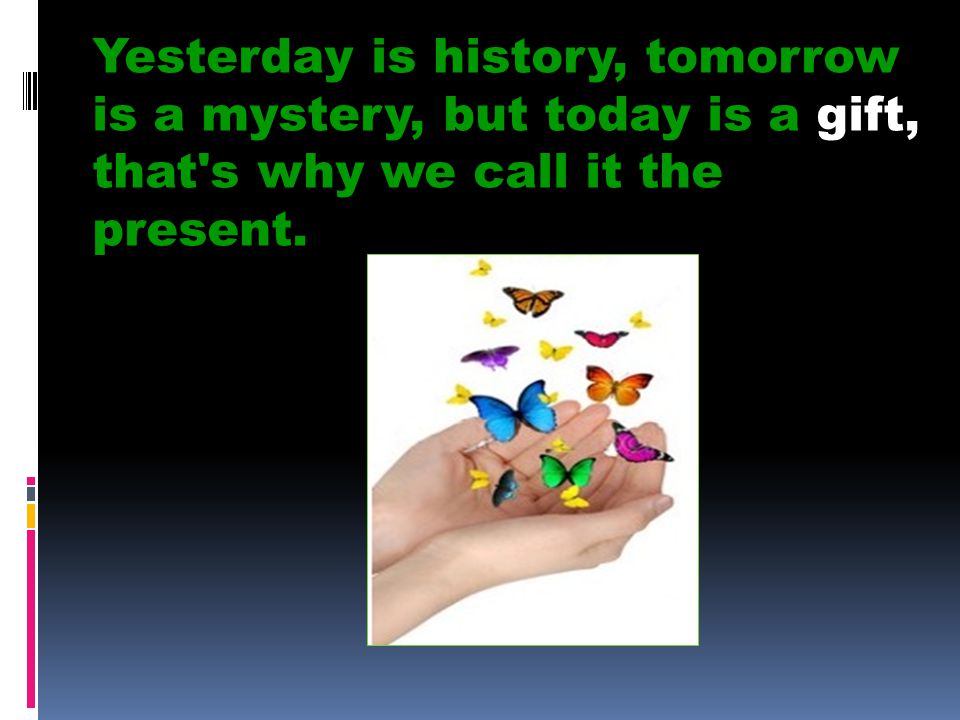 Yesterday is history, tomorrow is a mystery, but today is a gift, that's why we call it the present.